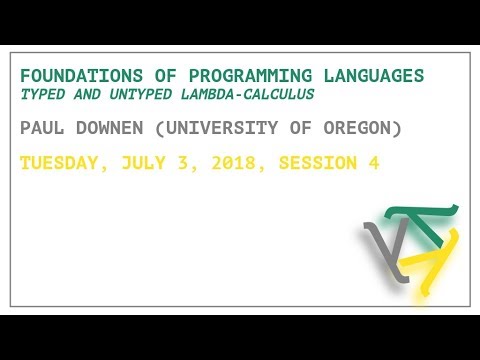 FOUNDATIONS OF PROGRAMMING LANGUAGES
TYPED AND UNTYPED LAMBDA-CALCULUS

PAUL DOWNEN (UNIVERSITY OF OREGON)

TUESDAY, JULY 3, 2018, SESSION 4